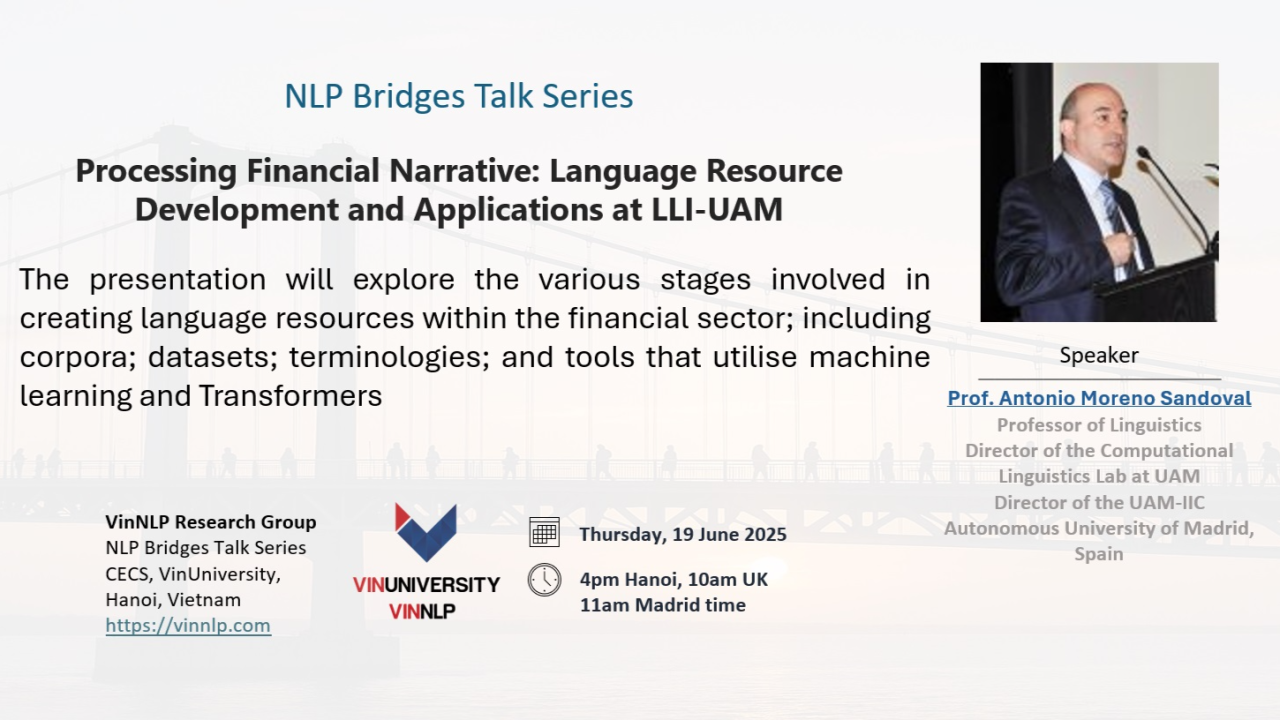 NLP Bridges Talk Series

Processing Financial Narrative: Language Resource Development and Applications at LLI-UAM

The presentation will explore the various stages involved in creating language resources within the financial sector; including corpora; datasets; terminologies; and tools that utilise machine learning and Transformers

Speaker

Prof. Antonio Moreno Sandoval
Professor of Linguistics
Director of the Computational Linguistics Lab at UAM
Director of the UAM-IIC
Autonomous University of Madrid, Spain

VinNLP Research Group
NLP Bridges Talk Series
CECS, VinUniversity,
Hanoi, Vietnam
https://vinnlp.com

VINUNIVERSITY
VINNLP

Thursday, 19 June 2025

4pm Hanoi, 10am UK
11am Madrid time